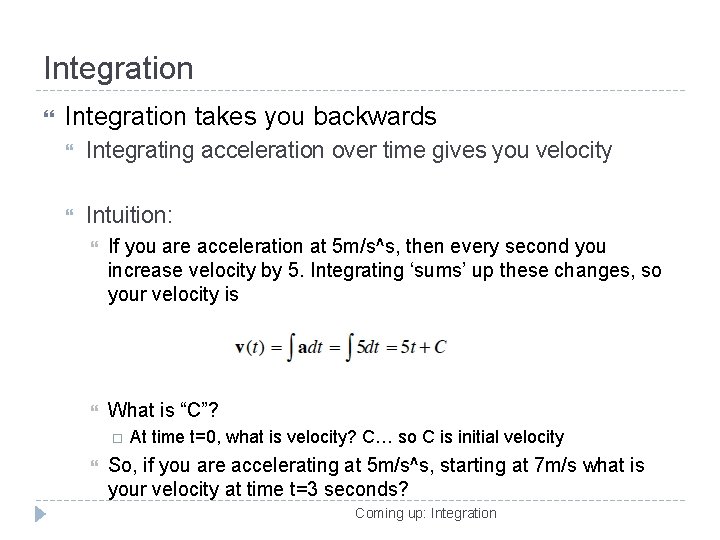 Integration

Integration takes you backwards

Integrating acceleration over time gives you velocity

Intuition:

If you are acceleration at 5m/s^s, then every second you increase velocity by 5. Integrating ‘sums’ up these changes, so your velocity is

$\mathbf{v}(t) = \int \mathbf{a}dt = \int 5dt = 5t + C$

What is “C”?

At time t=0, what is velocity? C… so C is initial velocity

So, if you are accelerating at 5m/s^s, starting at 7m/s what is your velocity at time t=3 seconds?

Coming up: Integration